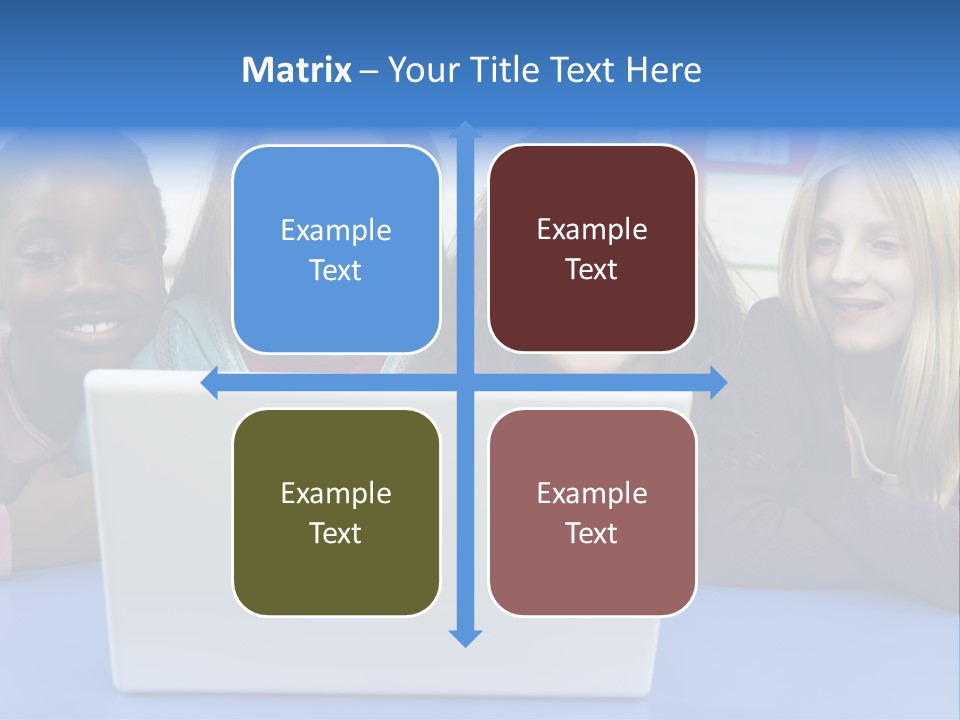 Matrix – Your Title Text Here

Example Text

Example Text

Example Text

Example Text